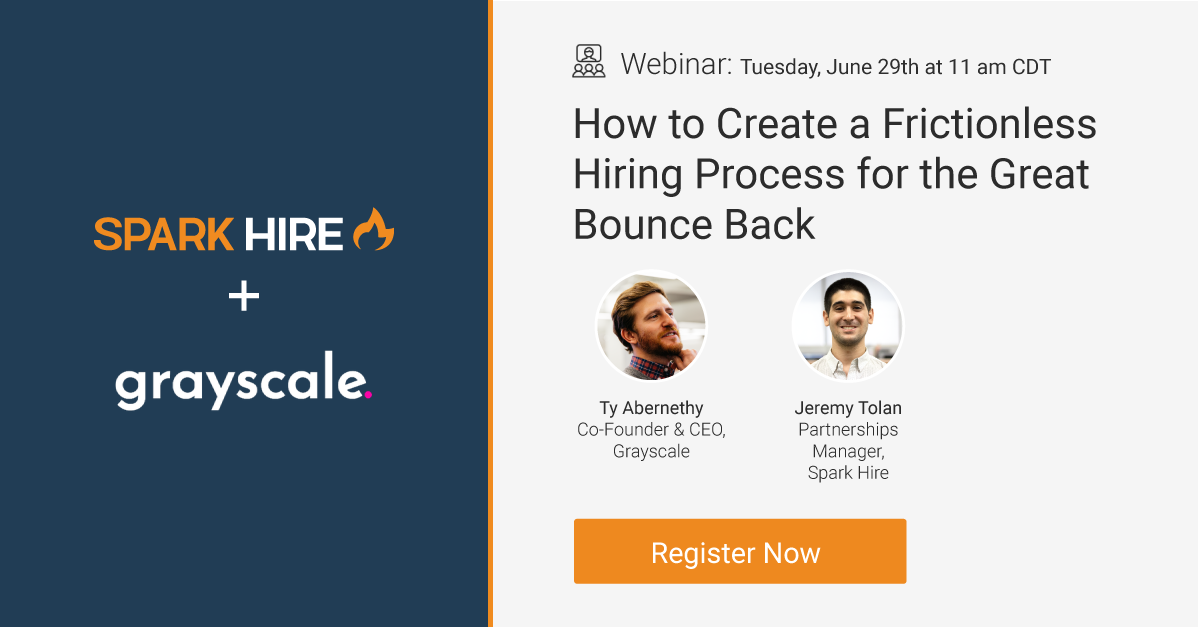 SPARK HIRE

+

grayscale.

Webinar: Tuesday, June 29th at 11 am CDT

How to Create a Frictionless Hiring Process for the Great Bounce Back

Ty Abernethy
Co-Founder & CEO,
Grayscale

Jeremy Tolan
Partnerships
Manager,
Spark Hire

Register Now